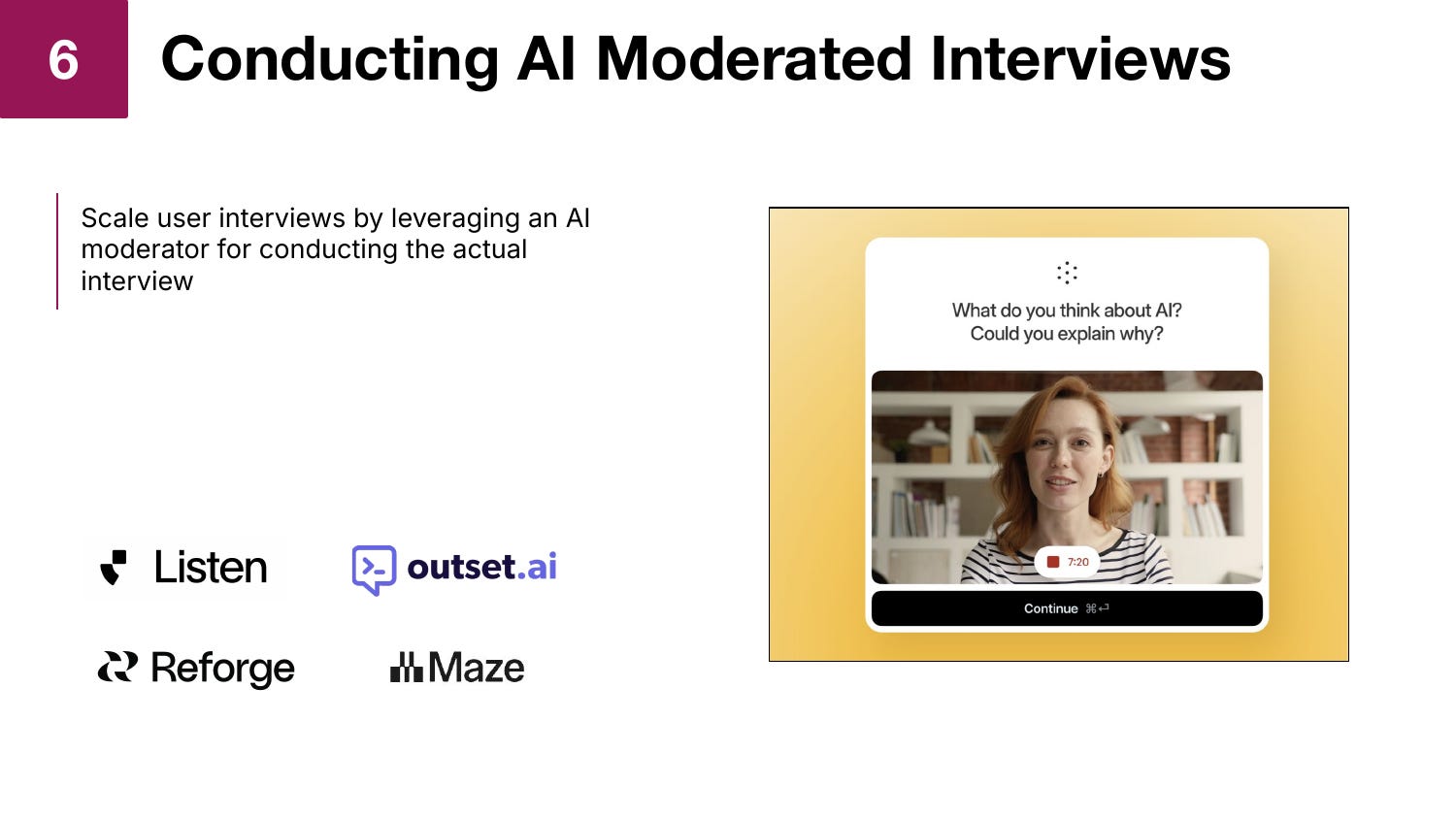 6

Conducting AI Moderated Interviews

Scale user interviews by leveraging an AI moderator for conducting the actual interview

Listen

outset.ai

Reforge

Maze

What do you think about AI? Could you explain why?

7:20

Continue ⌘↵